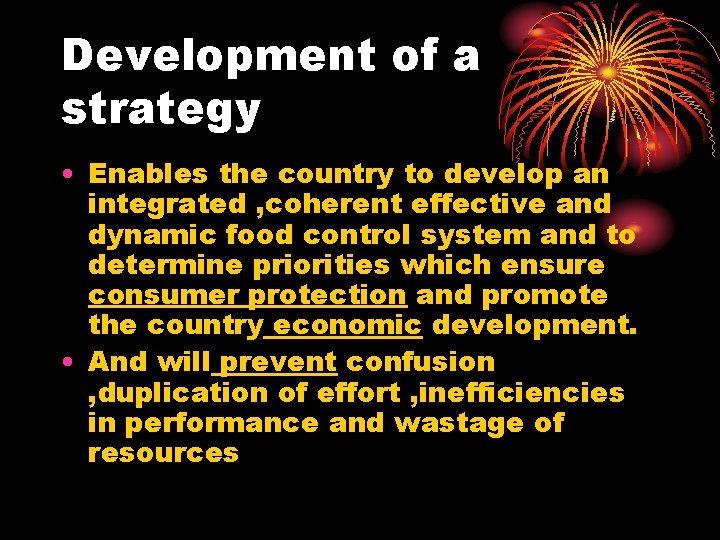 Development of a strategy

• Enables the country to develop an integrated ,coherent effective and dynamic food control system and to determine priorities which ensure consumer protection and promote the country economic development.
• And will prevent confusion ,duplication of effort ,inefficiencies in performance and wastage of resources